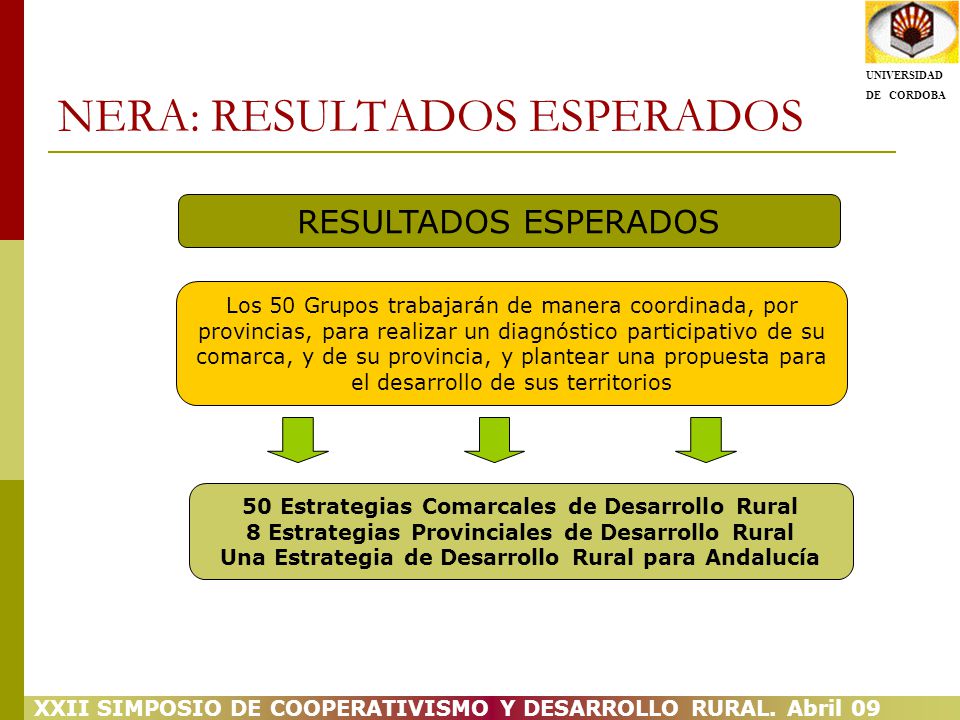 UNIVERSIDAD
DE CORDOBA

NERA: RESULTADOS ESPERADOS

RESULTADOS ESPERADOS

Los 50 Grupos trabajarán de manera coordinada, por provincias, para realizar un diagnóstico participativo de su comarca, y de su provincia, y plantear una propuesta para el desarrollo de sus territorios

50 Estrategias Comarcales de Desarrollo Rural
8 Estrategias Provinciales de Desarrollo Rural
Una Estrategia de Desarrollo Rural para Andalucía

XXII SIMPOSIO DE COOPERATIVISMO Y DESARROLLO RURAL. Abril 09